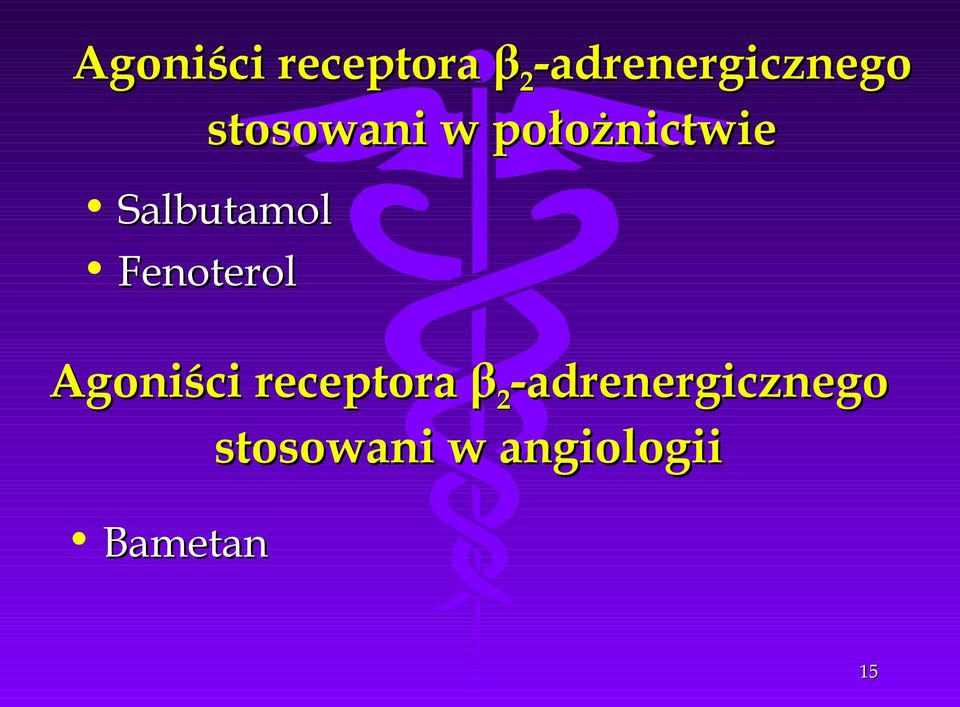 Agoniści receptora $\beta_2$-adrenergicznego stosowani w położnictwie

• Salbutamol
• Fenoterol

Agoniści receptora $\beta_2$-adrenergicznego stosowani w angiologii

• Bametan

15